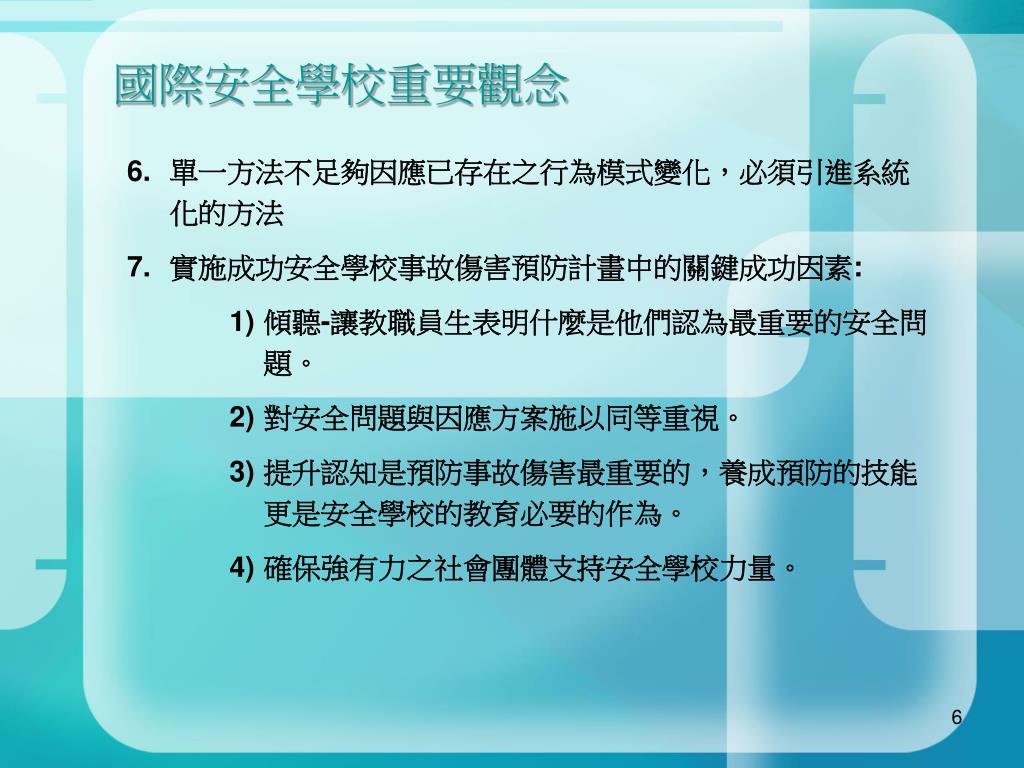 國際安全學校重要觀念

6. 單一方法不足夠因應已存在之行為模式變化，必須引進系統化的方法

7. 實施成功安全學校事故傷害預防計畫中的關鍵成功因素:

1) 傾聽-讓教職員生表明什麼是他們認為最重要的安全問題。

2) 對安全問題與因應方案施以同等重視。

3) 提升認知是預防事故傷害最重要的，養成預防的技能更是安全學校的教育必要的作為。

4) 確保強有力之社會團體支持安全學校力量。

6